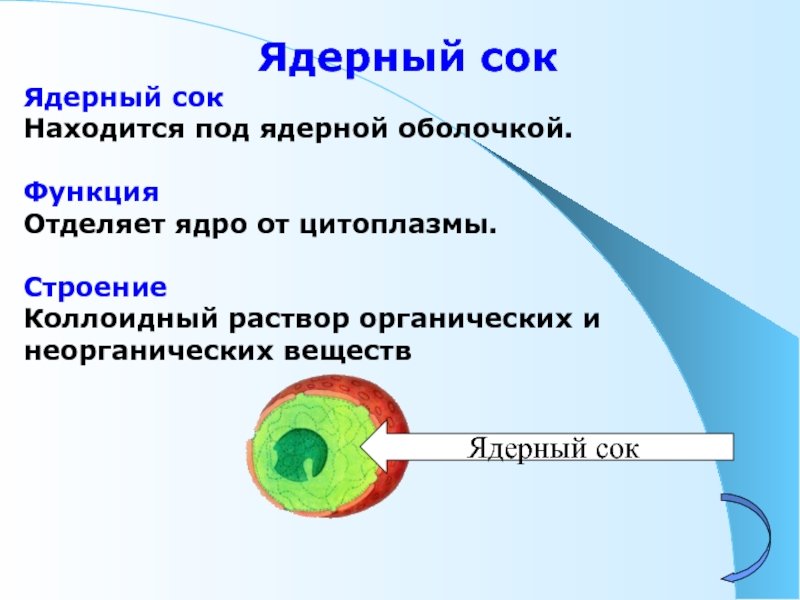 Ядерный сок

Ядерный сок
Находится под ядерной оболочкой.

Функция
Отделяет ядро от цитоплазмы.

Строение
Коллоидный раствор органических и неорганических веществ

Ядерный сок